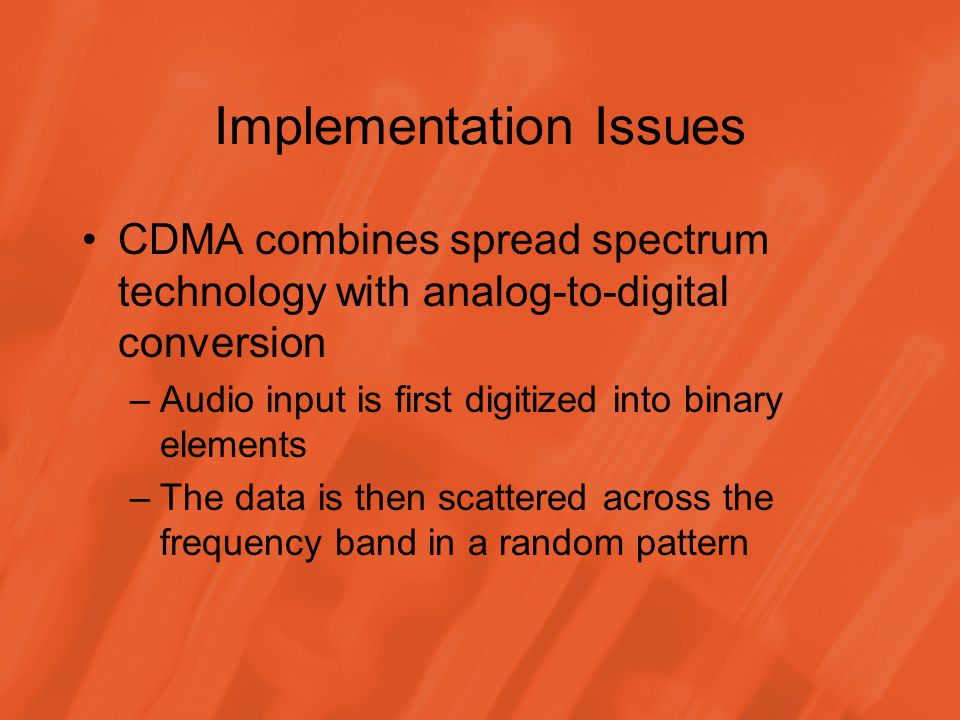 Implementation Issues

• CDMA combines spread spectrum technology with analog-to-digital conversion

– Audio input is first digitized into binary elements

– The data is then scattered across the frequency band in a random pattern